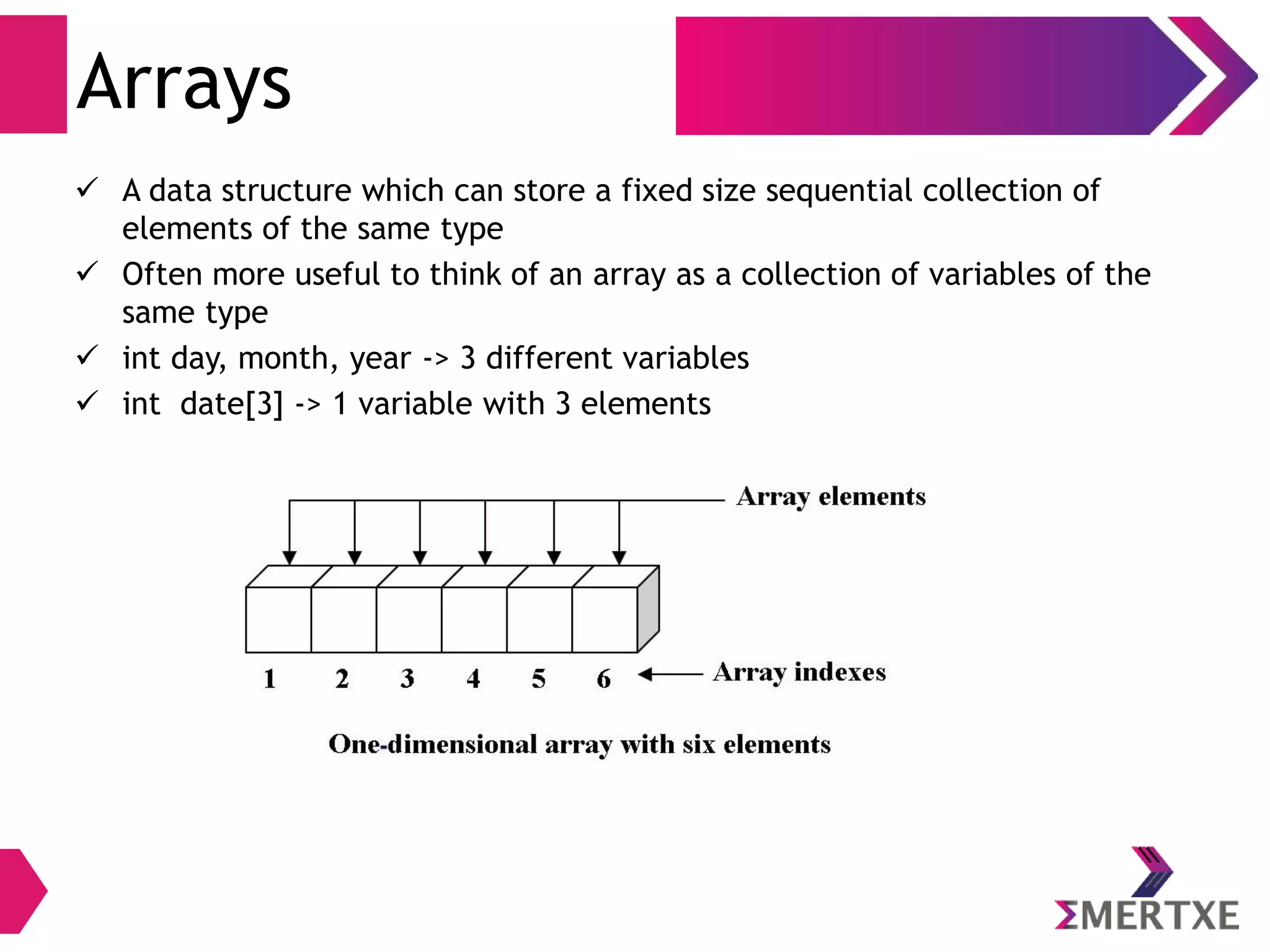 Arrays

✓ A data structure which can store a fixed size sequential collection of elements of the same type

✓ Often more useful to think of an array as a collection of variables of the same type

✓ int day, month, year -> 3 different variables

✓ int date[3] -> 1 variable with 3 elements

Array elements

1 2 3 4 5 6

Array indexes

One-dimensional array with six elements

ΣMERTXE